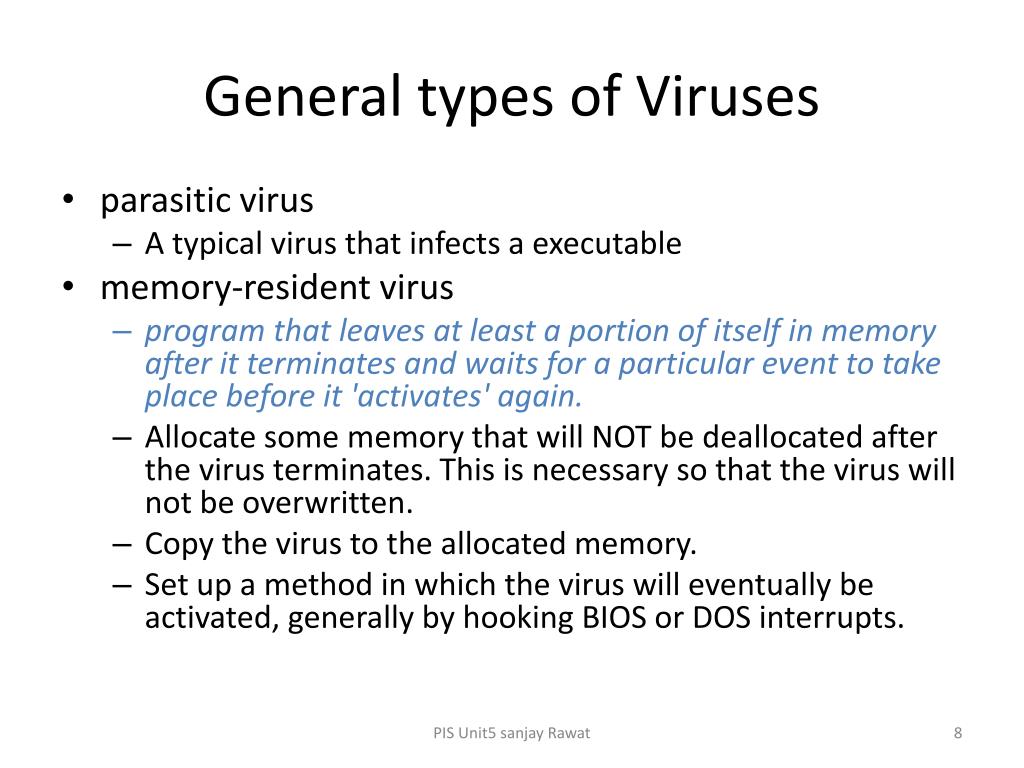 General types of Viruses

• parasitic virus
– A typical virus that infects a executable
• memory-resident virus
– program that leaves at least a portion of itself in memory after it terminates and waits for a particular event to take place before it 'activates' again.
– Allocate some memory that will NOT be deallocated after the virus terminates. This is necessary so that the virus will not be overwritten.
– Copy the virus to the allocated memory.
– Set up a method in which the virus will eventually be activated, generally by hooking BIOS or DOS interrupts.

PIS Unit5 sanjay Rawat

8